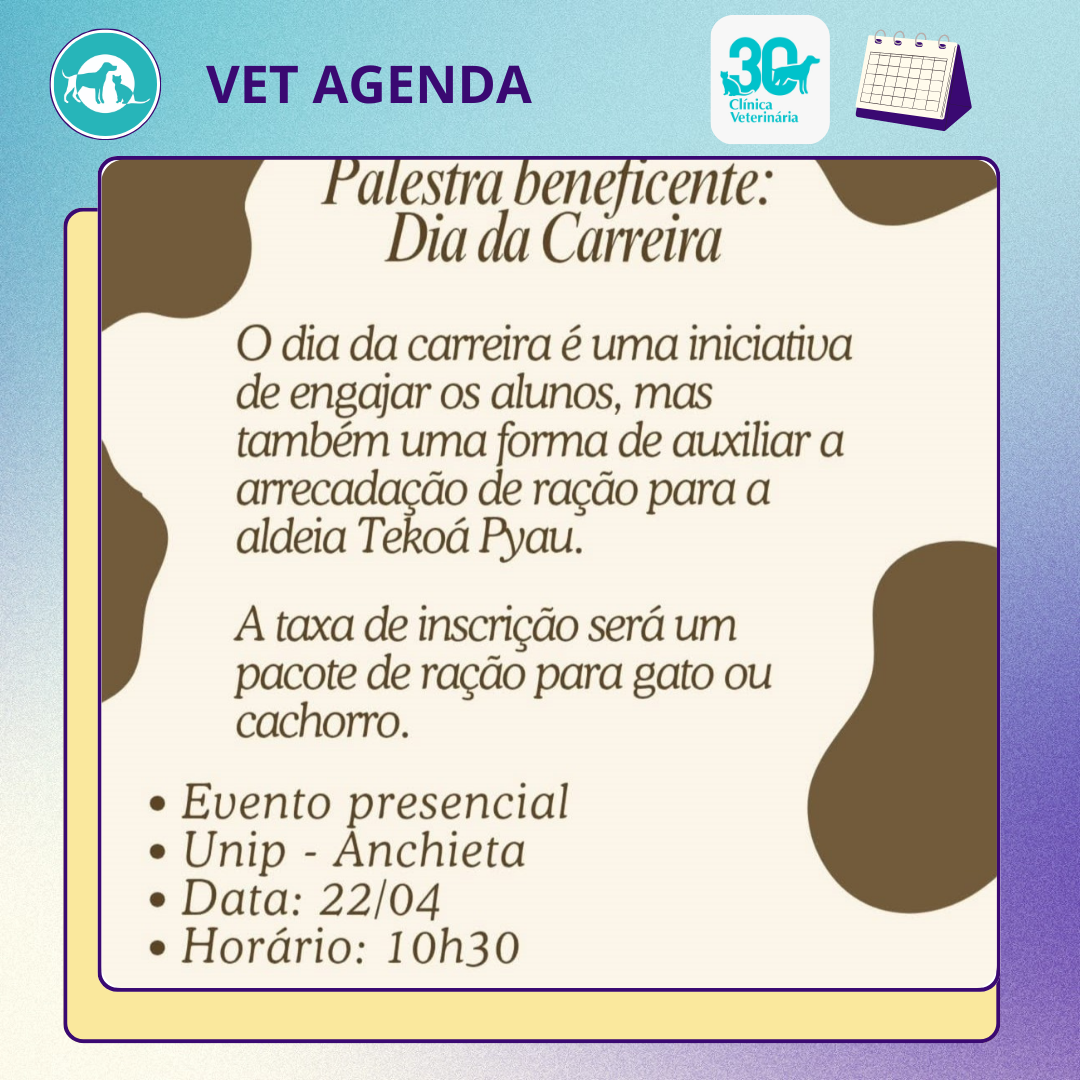 VET AGENDA

30 Clínica Veterinária

Palestra beneficente:
Dia da Carreira

O dia da carreira é uma iniciativa de engajar os alunos, mas também uma forma de auxiliar a arrecadação de ração para a aldeia Tekoá Pyau.

A taxa de inscrição será um pacote de ração para gato ou cachorro.

• Evento presencial
• Unip - Anchieta
• Data: 22/04
• Horário: 10h30